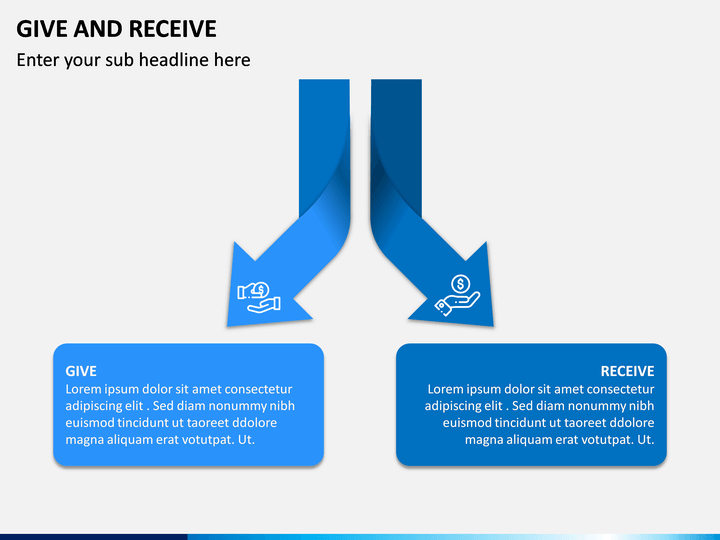 GIVE AND RECEIVE

Enter your sub headline here

GIVE
Lorem ipsum dolor sit amet consectetur adipiscing elit . Sed diam nonummy nibh euismod tincidunt ut taoreet ddolore magna aliquam erat votutpat. Ut.

RECEIVE
Lorem ipsum dolor sit amet consectetur adipiscing elit . Sed diam nonummy nibh euismod tincidunt ut taoreet ddolore magna aliquam erat votutpat. Ut.